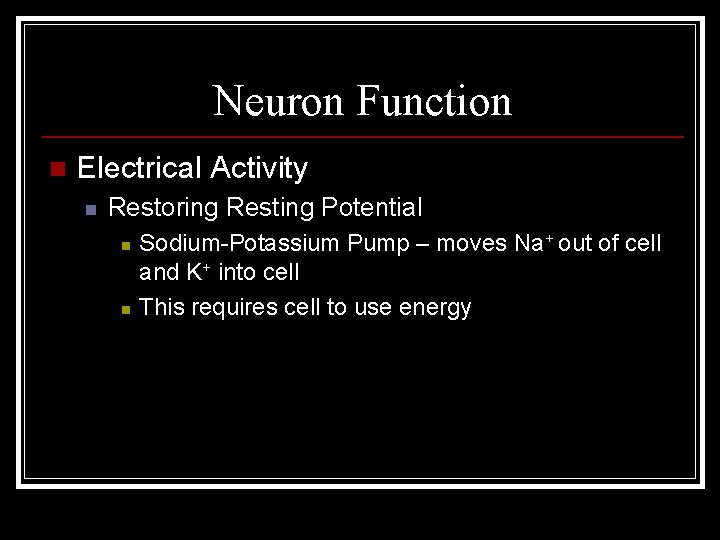 Neuron Function

Electrical Activity

Restoring Resting Potential

Sodium-Potassium Pump – moves $Na^+$ out of cell and $K^+$ into cell

This requires cell to use energy